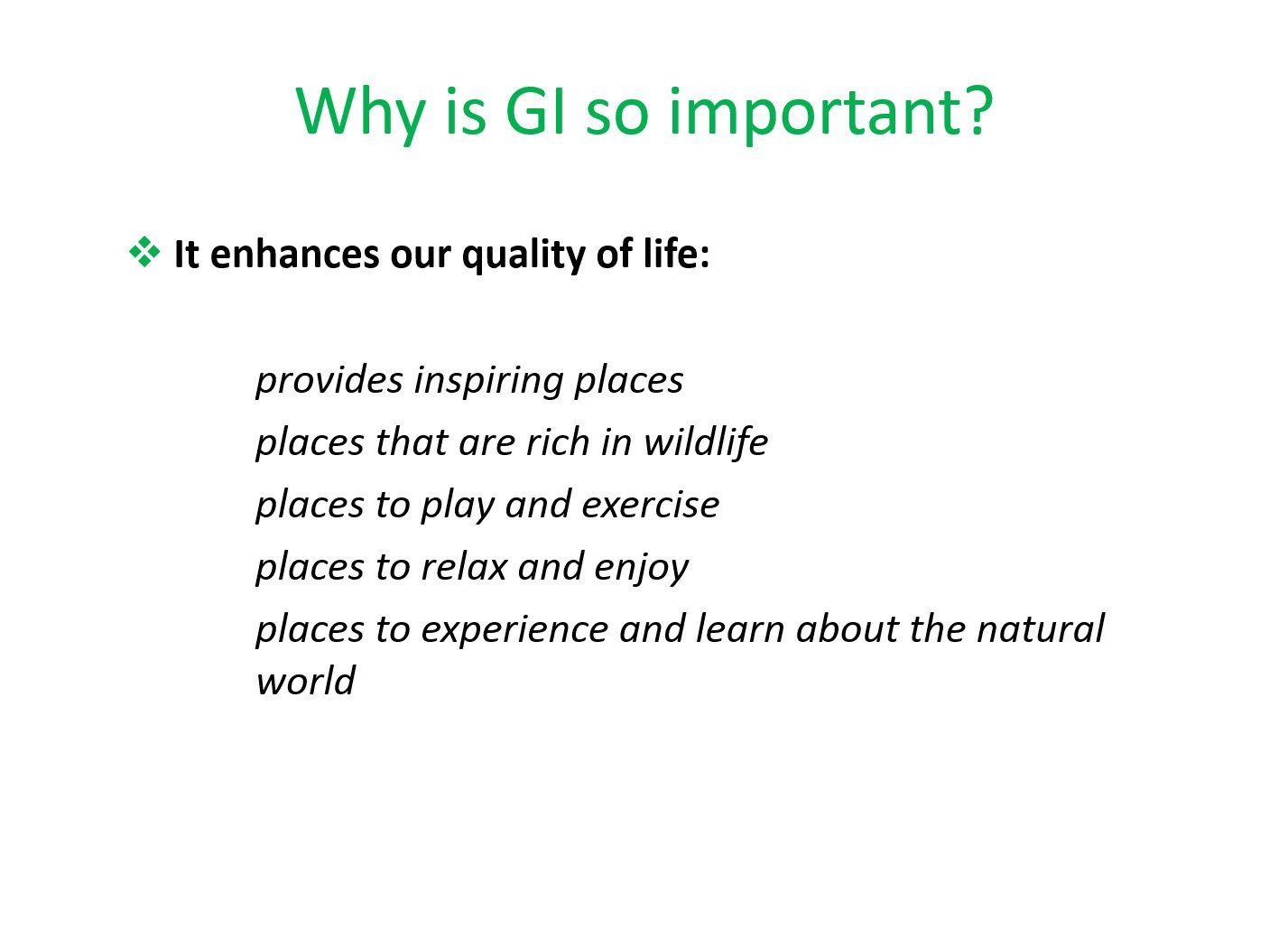 Why is GI so important?

❖ It enhances our quality of life:

provides inspiring places

places that are rich in wildlife

places to play and exercise

places to relax and enjoy

places to experience and learn about the natural world